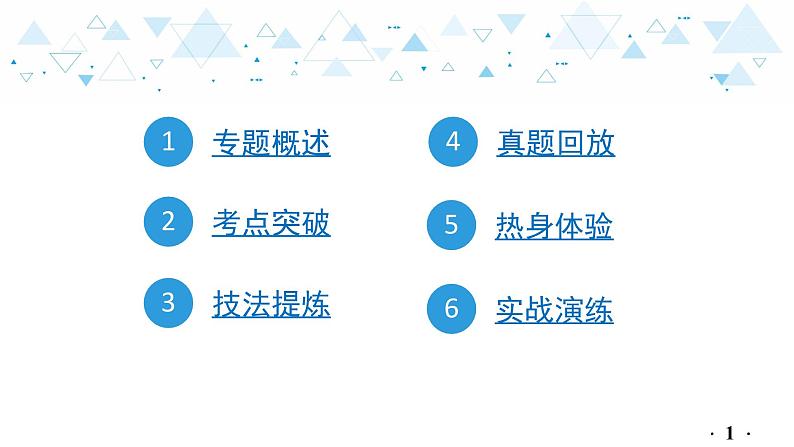 1 专题概述

2 考点突破

3 技法提炼

4 真题回放

5 热身体验

6 实战演练

· 1 ·